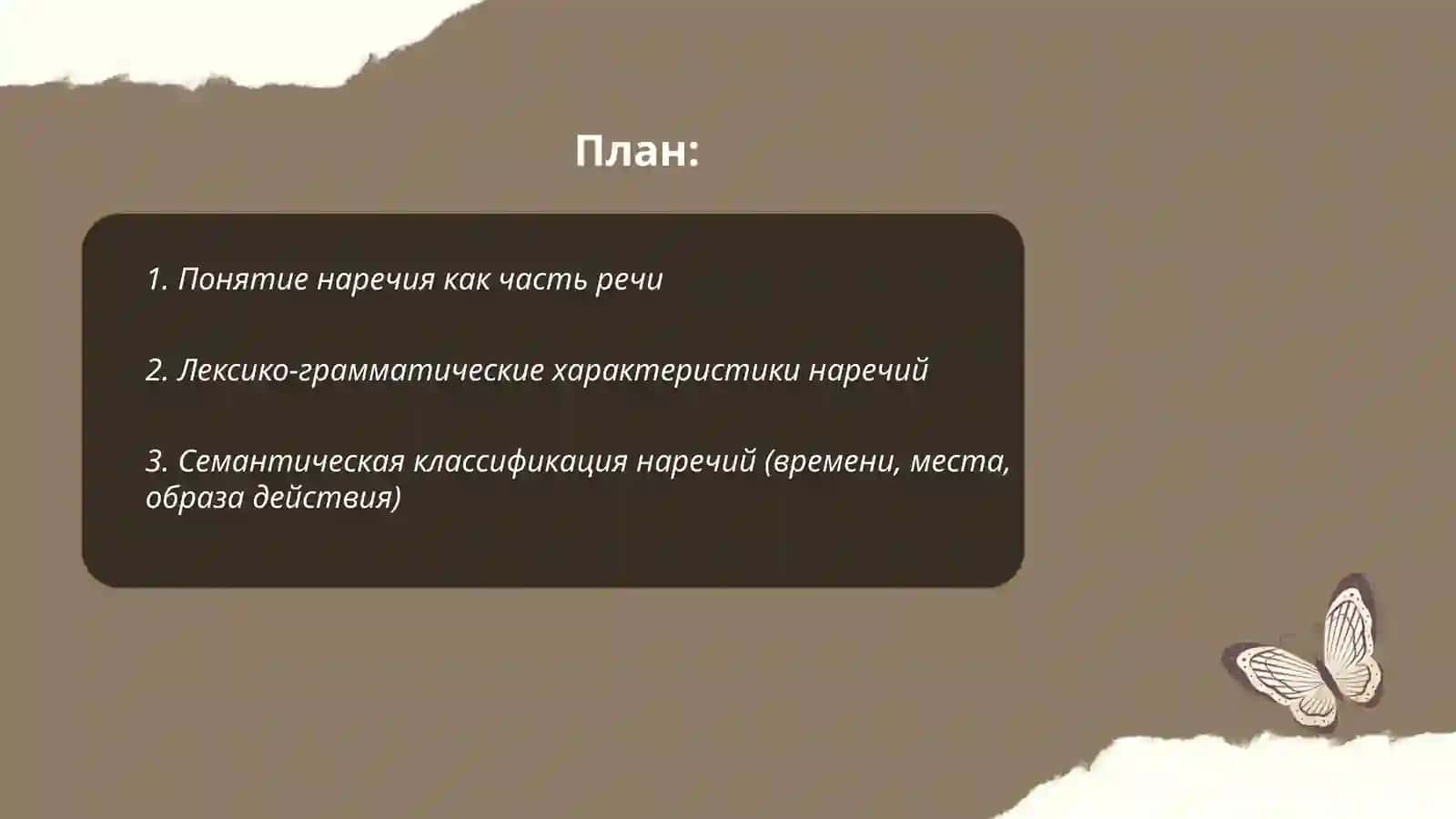 План:

1. Понятие наречия как часть речи

2. Лексико-грамматические характеристики наречий

3. Семантическая классификация наречий (времени, места, образа действия)